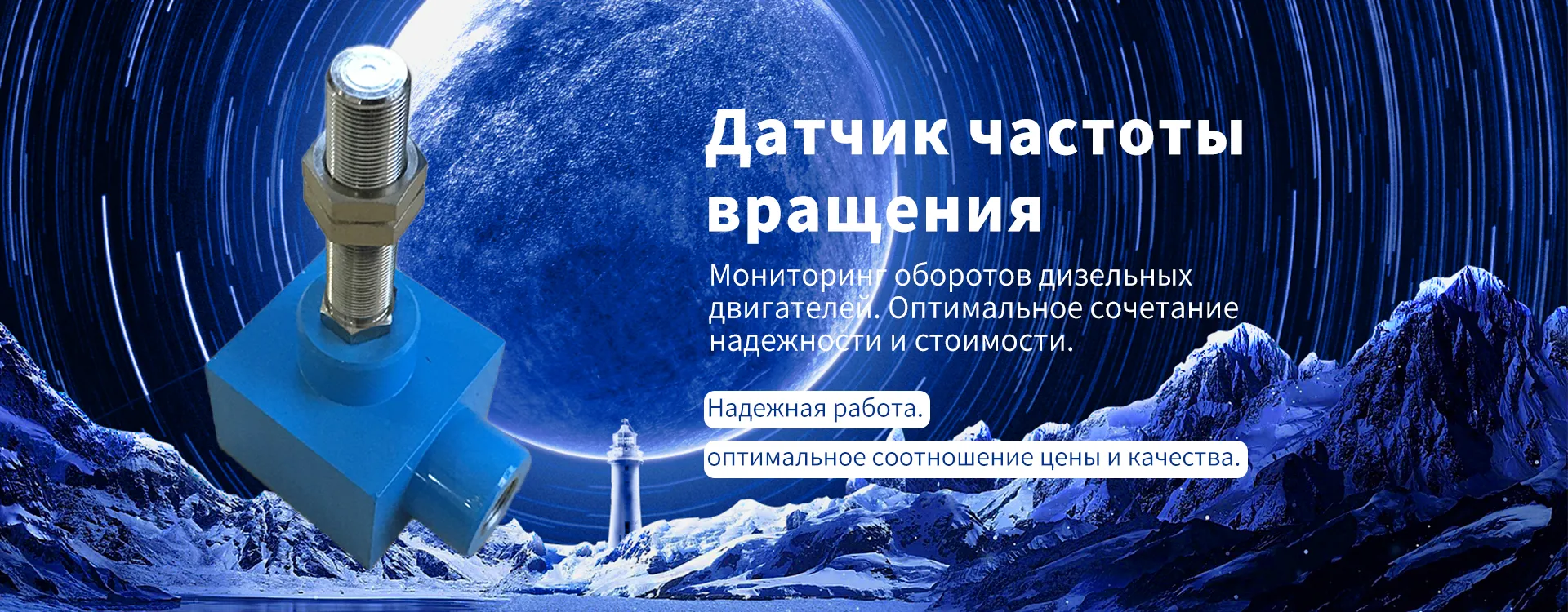 Датчик частоты вращения

Мониторинг оборотов дизельных двигателей. Оптимальное сочетание надежности и стоимости.

Надежная работа.

оптимальное соотношение цены и качества.